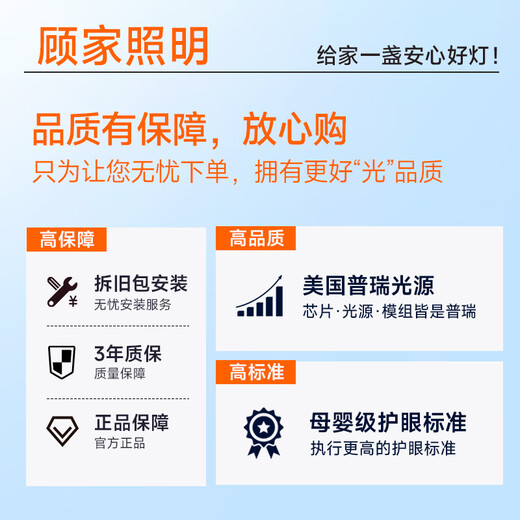 顾家照明

给家一盏安心好灯！

品质有保障，放心购

只为让您无忧下单，拥有更好“光”品质

高保障

拆旧包安装
无忧安装服务

3年质保
质量保障

正品保障
官方正品

高品质

美国普瑞光源
芯片·光源·模组皆是普瑞

高标准

母婴级护眼标准
执行更高的护眼标准